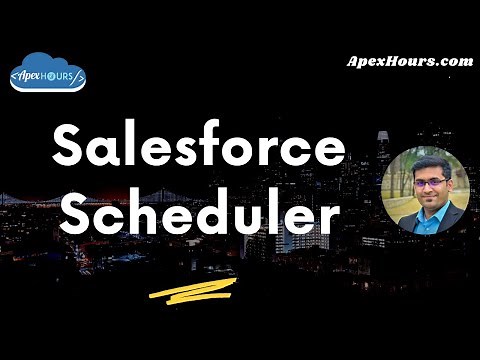 <ApexHOURS/>

ApexHours.com

Salesforce Scheduler